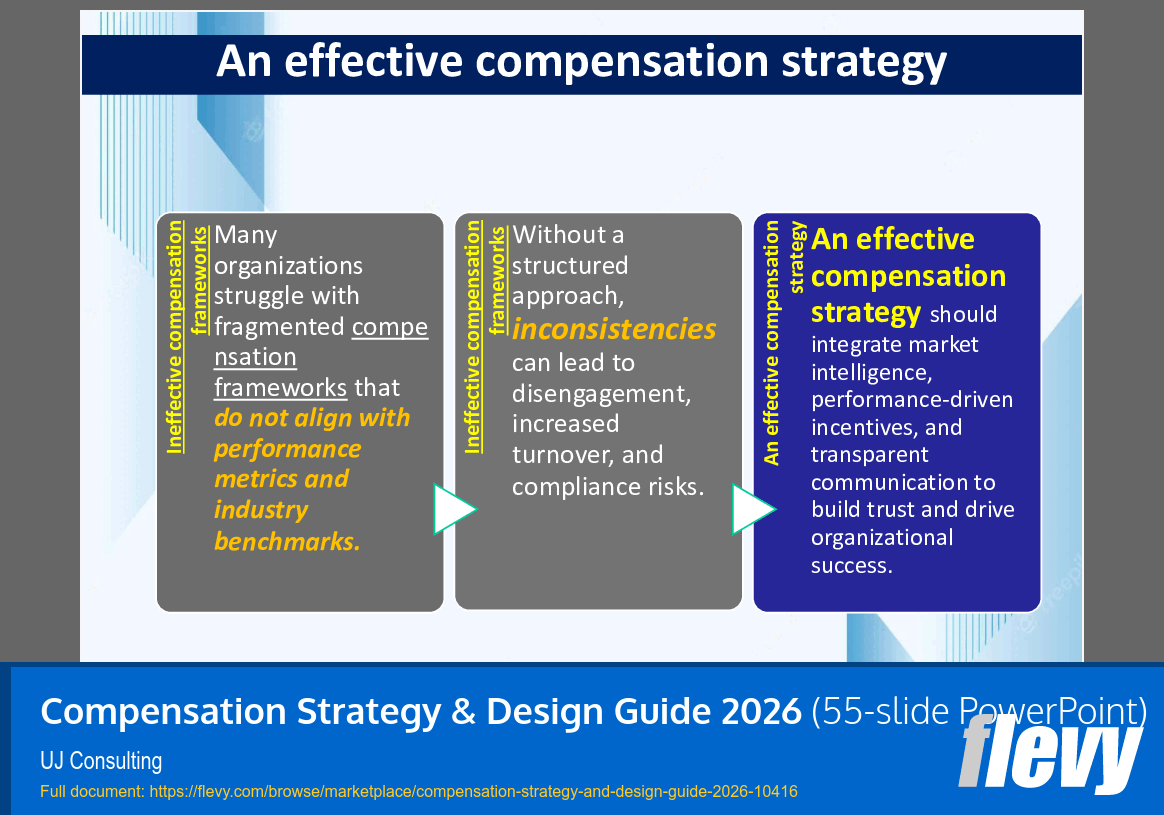 An effective compensation strategy

Ineffective compensation frameworks

Many organizations struggle with fragmented compensation frameworks that do not align with performance metrics and industry benchmarks.

Ineffective compensation frameworks

Without a structured approach, inconsistencies can lead to disengagement, increased turnover, and compliance risks.

An effective compensation strategy

An effective compensation strategy should integrate market intelligence, performance-driven incentives, and transparent communication to build trust and drive organizational success.

Compensation Strategy & Design Guide 2026 (55-slide PowerPoint)

UJ Consulting

Full document: https://flevy.com/browse/marketplace/compensation-strategy-and-design-guide-2026-10416

flevy